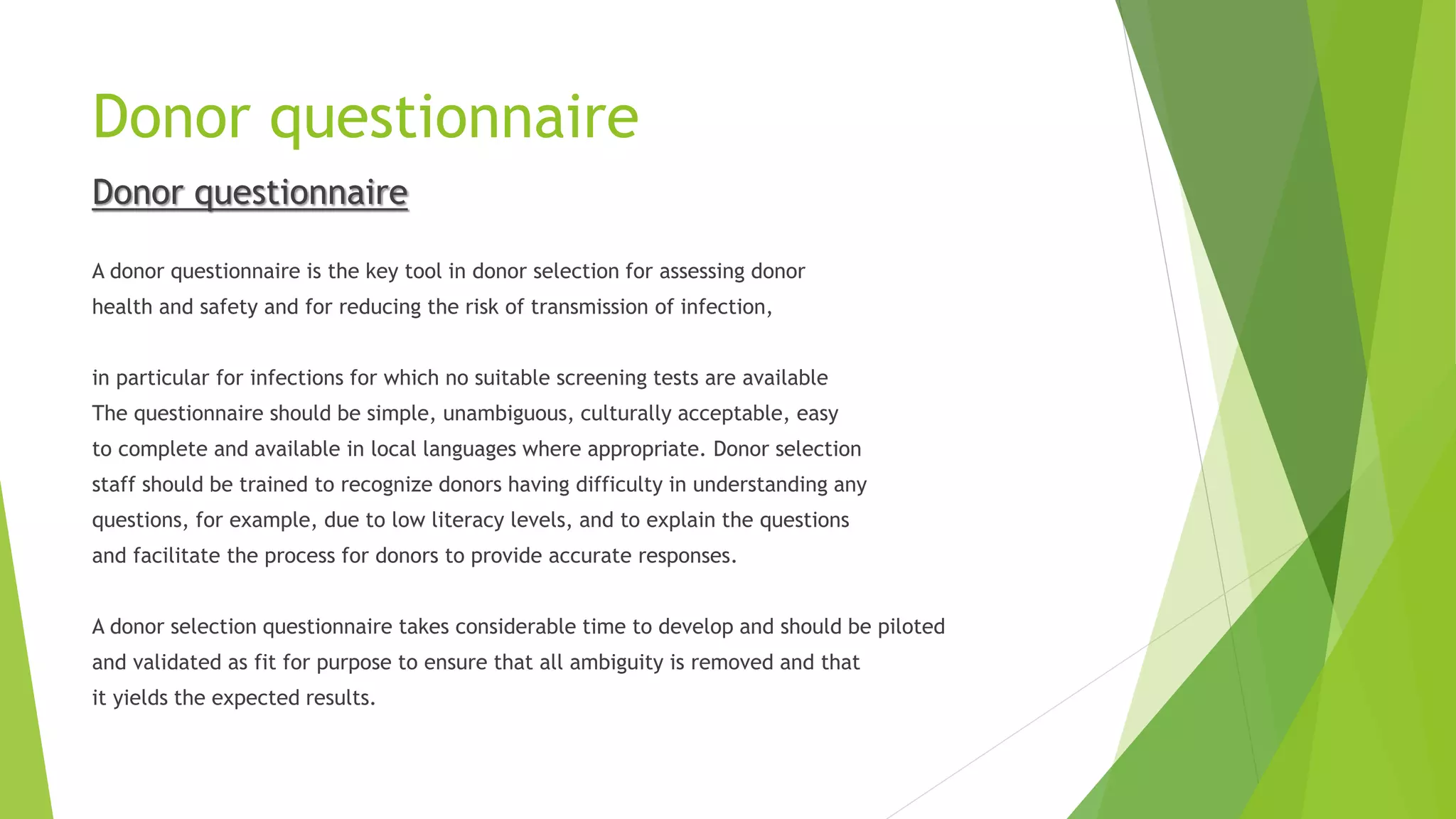 Donor questionnaire

Donor questionnaire

A donor questionnaire is the key tool in donor selection for assessing donor health and safety and for reducing the risk of transmission of infection,

in particular for infections for which no suitable screening tests are available
The questionnaire should be simple, unambiguous, culturally acceptable, easy to complete and available in local languages where appropriate. Donor selection staff should be trained to recognize donors having difficulty in understanding any questions, for example, due to low literacy levels, and to explain the questions and facilitate the process for donors to provide accurate responses.

A donor selection questionnaire takes considerable time to develop and should be piloted and validated as fit for purpose to ensure that all ambiguity is removed and that it yields the expected results.